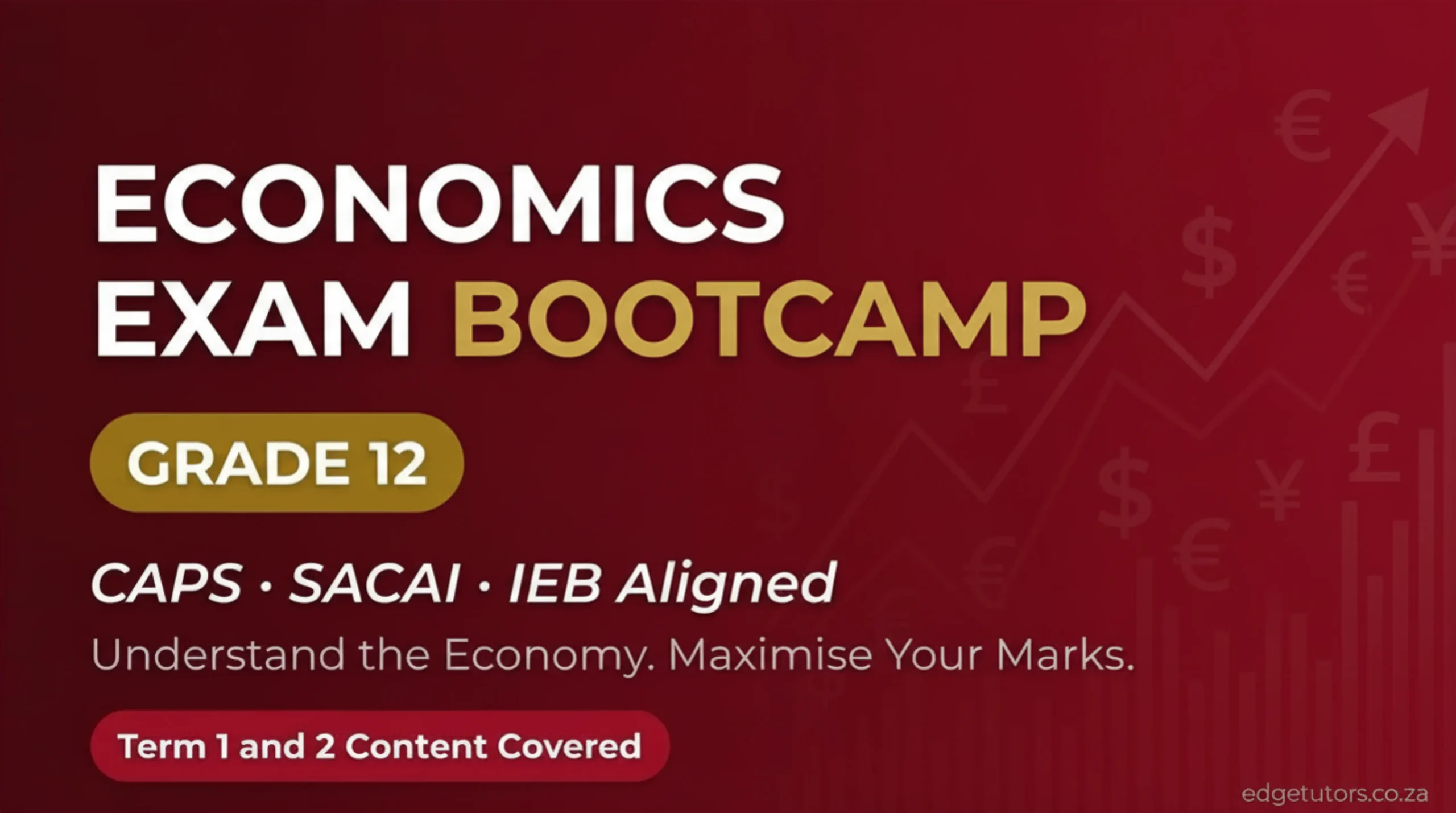 ECONOMICS
EXAM BOOTCAMP

GRADE 12

CAPS · SACAI · IEB Aligned

Understand the Economy. Maximise Your Marks.

Term 1 and 2 Content Covered

edgetutors.co.za